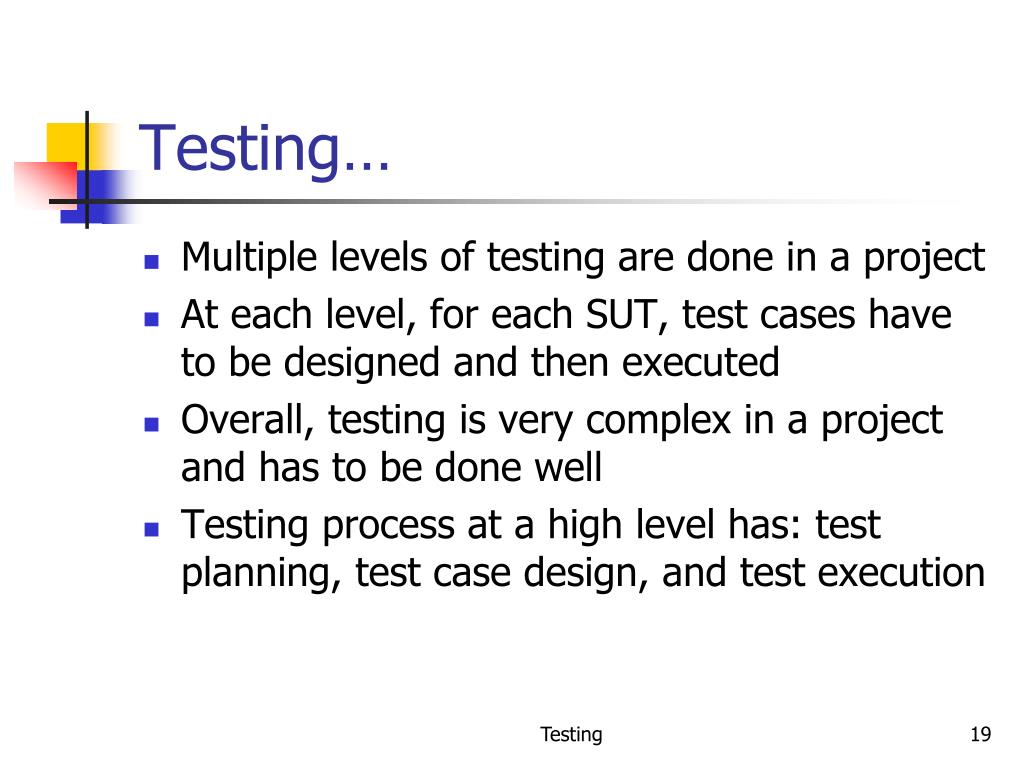 Testing…

- Multiple levels of testing are done in a project
- At each level, for each SUT, test cases have to be designed and then executed
- Overall, testing is very complex in a project and has to be done well
- Testing process at a high level has: test planning, test case design, and test execution

Testing

19